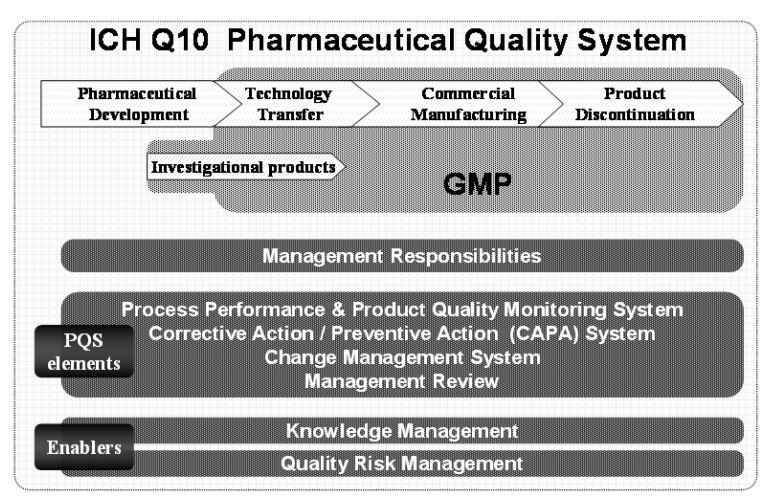 ICH Q10 Pharmaceutical Quality System

Pharmaceutical Development

Technology Transfer

Commercial Manufacturing

Product Discontinuation

Investigational products

GMP

Management Responsibilities

PQS elements

Process Performance & Product Quality Monitoring System
Corrective Action / Preventive Action (CAPA) System
Change Management System
Management Review

Enablers

Knowledge Management

Quality Risk Management